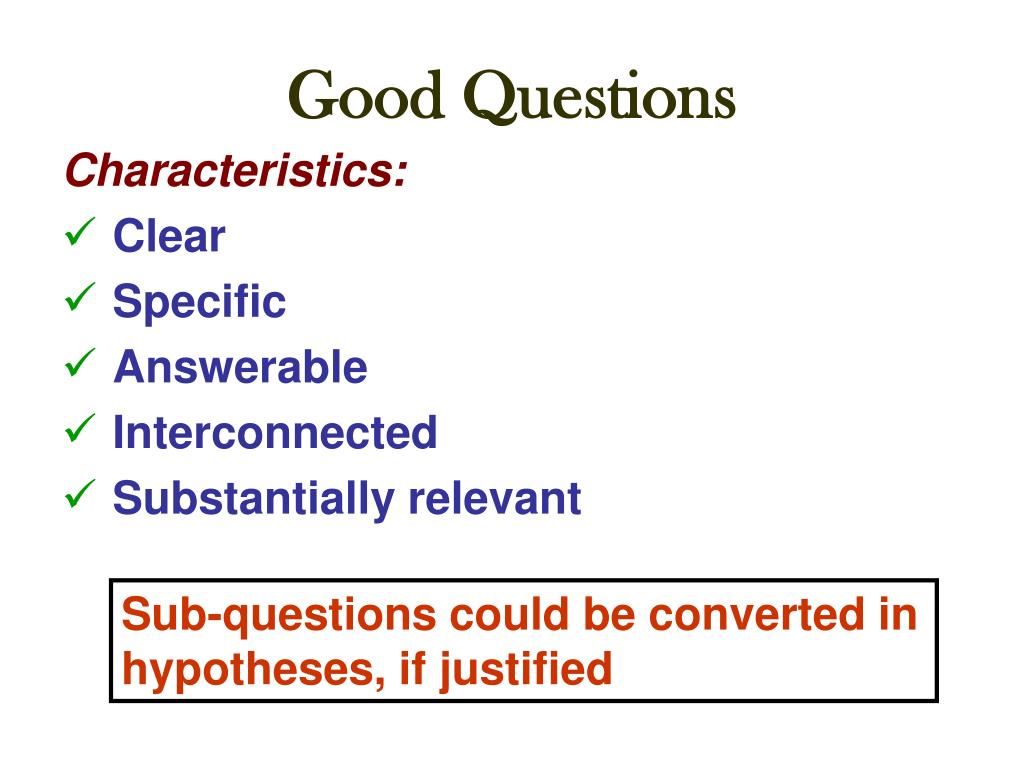 Good Questions

Characteristics:

✓ Clear
✓ Specific
✓ Answerable
✓ Interconnected
✓ Substantially relevant

Sub-questions could be converted in hypotheses, if justified